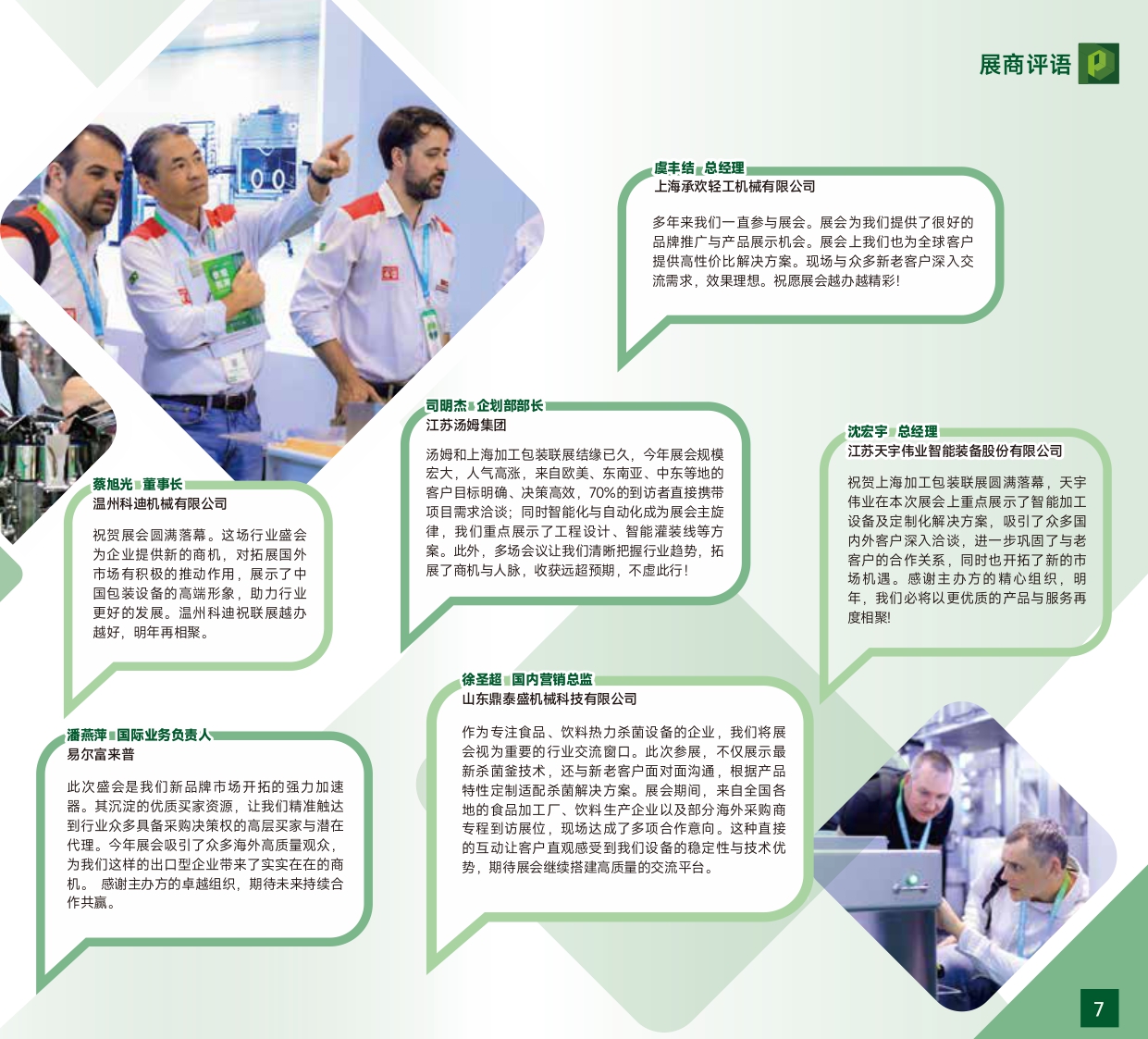 展商评语

虞丰结 总经理
上海承欢轻工机械有限公司

多年来我们一直参与展会。展会为我们提供了很好的品牌推广与产品展示机会。展会上我们也为全球客户提供高性价比解决方案。现场与众多新老客户深入交流需求，效果理想。祝愿展会越办越精彩!

司明杰 企划部部长
江苏汤姆集团

汤姆和上海加工包装联展结缘已久，今年展会规模宏大，人气高涨，来自欧美、东南亚、中东等地的客户目标明确、决策高效，70%的到访者直接携带项目需求洽谈；同时智能化与自动化成为展会主旋律，我们重点展示了工程设计、智能灌装线等方案。此外，多场会议让我们清晰把握行业趋势，拓展了商机与人脉，收获远超预期，不虚此行！

沈宏宇 总经理
江苏天宇伟业智能装备股份有限公司

祝贺上海加工包装联展圆满落幕，天宇伟业在本次展会上重点展示了智能加工设备及定制化解决方案，吸引了众多国内外客户深入洽谈，进一步巩固了与老客户的合作关系，同时也开拓了新的市场机遇。感谢主办方的精心组织，明年，我们必将以更优质的产品与服务再度相聚!

蔡旭光 董事长
温州科迪机械有限公司

祝贺展会圆满落幕。这场行业盛会为企业提供新的商机，对拓展国外市场有积极的推动作用，展示了中国包装设备的高端形象，助力行业更好的发展。温州科迪祝联展越办越好，明年再相聚。

徐圣超 国内营销总监
山东鼎泰盛机械科技有限公司

作为专注食品、饮料热力杀菌设备的企业，我们将展会视为重要的行业交流窗口。此次参展，不仅展示最新杀菌釜技术，还与新老客户面对面沟通，根据产品特性定制适配杀菌解决方案。展会期间，来自全国各地的食品加工厂、饮料生产企业以及部分海外采购商专程到访展位，现场达成了多项合作意向。这种直接的互动让客户直观感受到我们设备的稳定性与技术优势，期待展会继续搭建高质量的交流平台。

潘燕萍 国际业务负责人
易尔富来普

此次盛会是我们新品牌市场开拓的强力加速器。其沉淀的优质买家资源，让我们精准触达到行业众多具备采购决策权的高层买家与潜在代理。今年展会吸引了众多海外高质量观众，为我们这样的出口型企业带来了实实在在的商机。 感谢主办方的卓越组织，期待未来持续合作共赢。

7